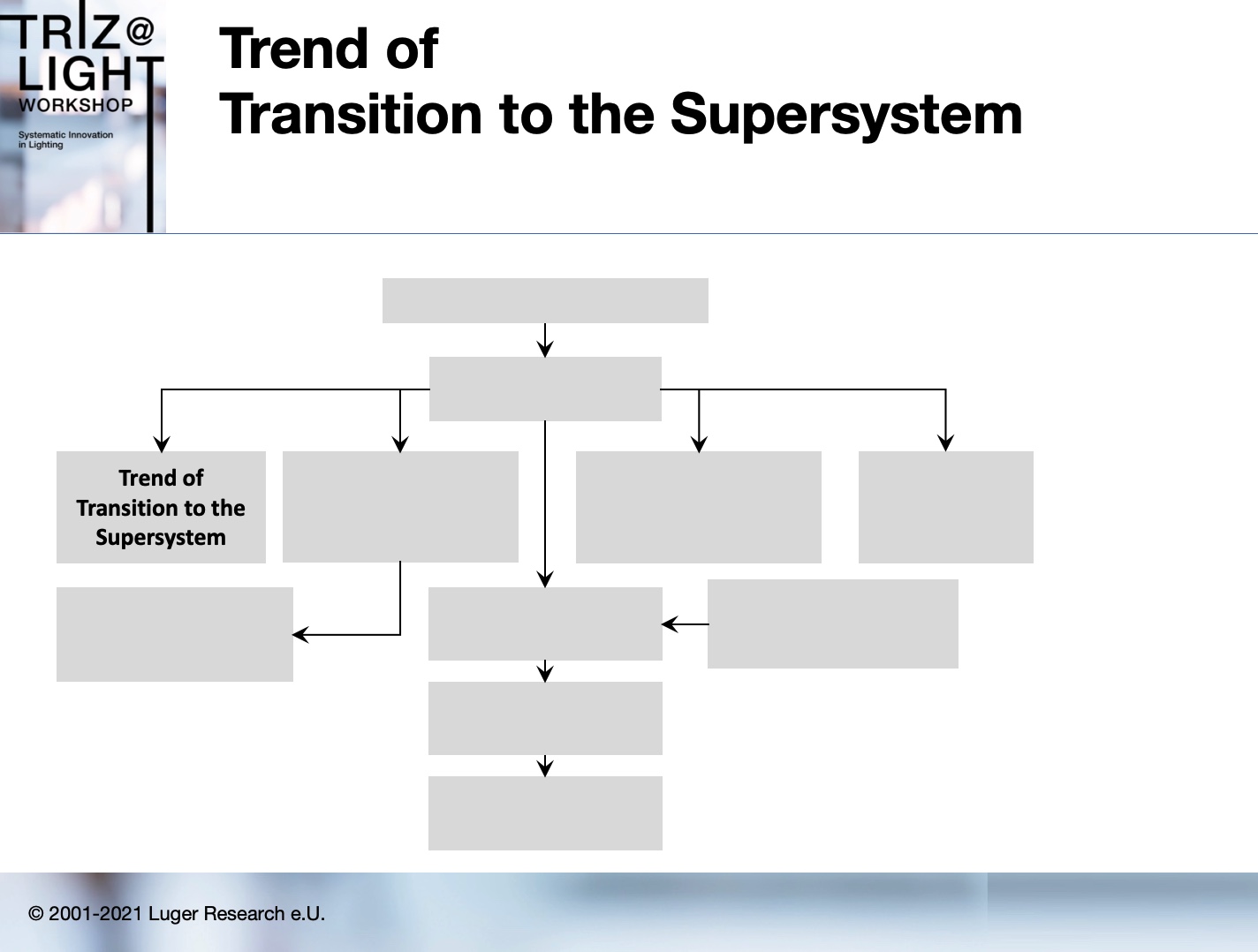 TRIZ@
LIGHT
WORKSHOP
Systematic Innovation in Lighting

Trend of
Transition to the Supersystem

Trend of Transition to the Supersystem

© 2001-2021 Luger Research e.U.